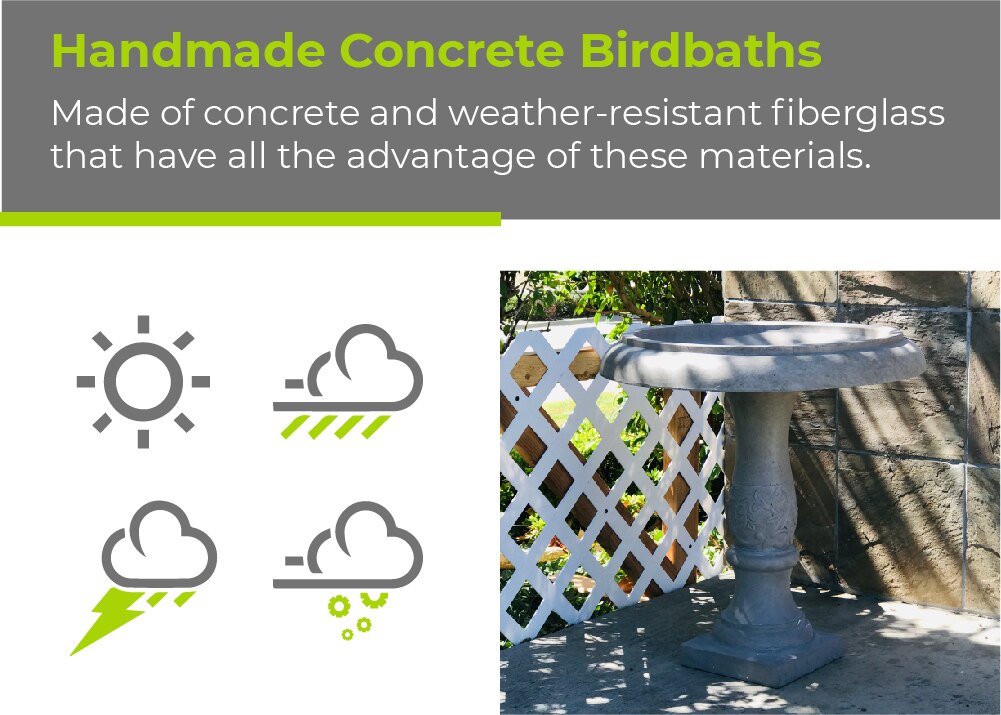 Handmade Concrete Birdbaths

Made of concrete and weather-resistant fiberglass that have all the advantage of these materials.